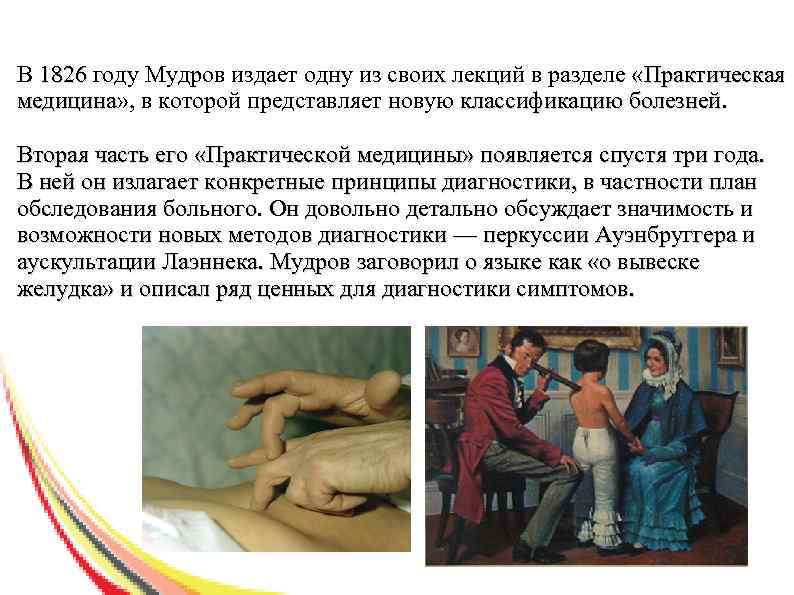 В 1826 году Мудров издает одну из своих лекций в разделе «Практическая медицина», в которой представляет новую классификацию болезней.

Вторая часть его «Практической медицины» появляется спустя три года. В ней он излагает конкретные принципы диагностики, в частности план обследования больного. Он довольно детально обсуждает значимость и возможности новых методов диагностики — перкуссии Ауэнбруггера и аускультации Лаэннека. Мудров заговорил о языке как «о вывеске желудка» и описал ряд ценных для диагностики симптомов.